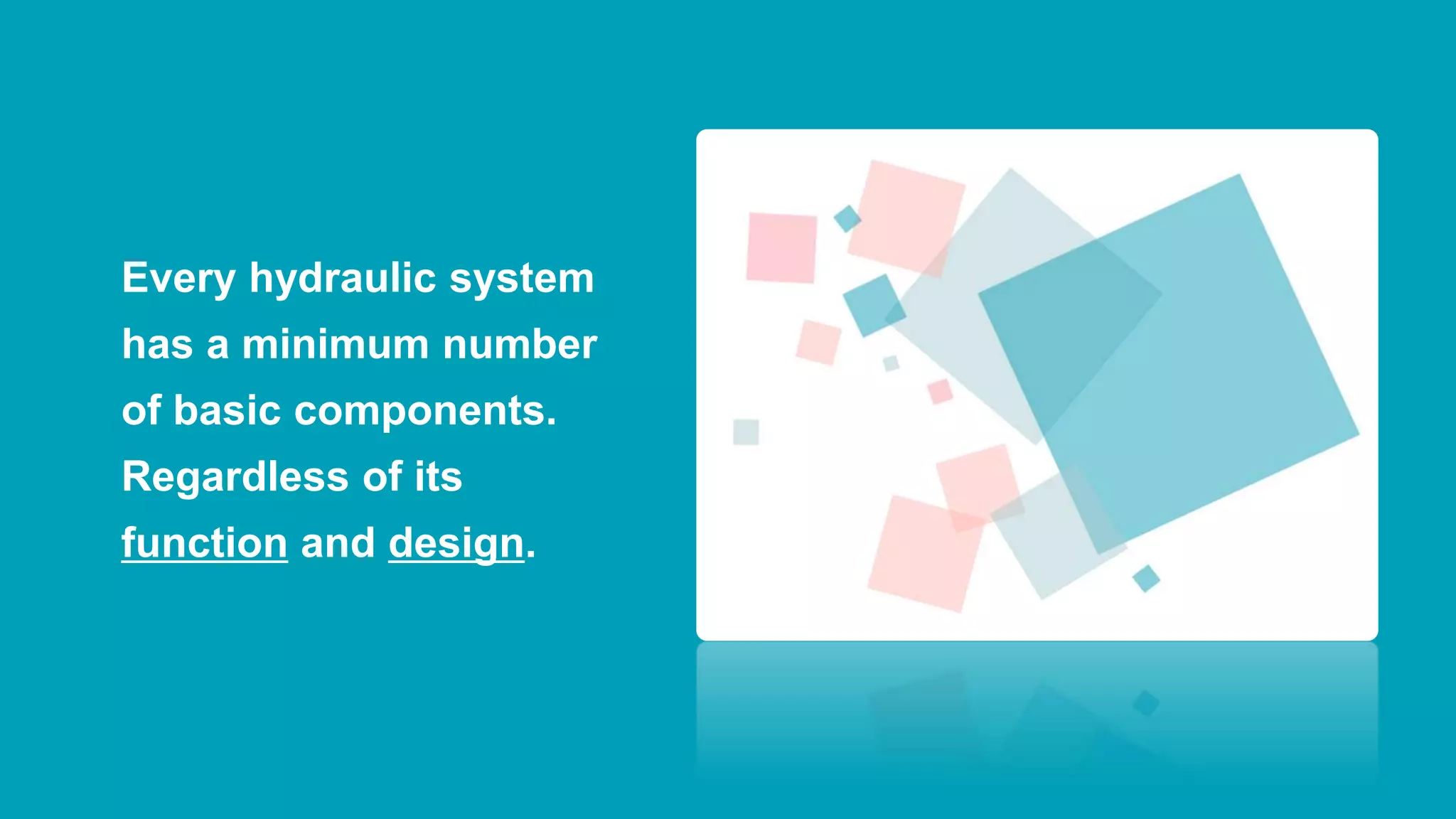 Every hydraulic system has a minimum number of basic components. Regardless of its function and design.